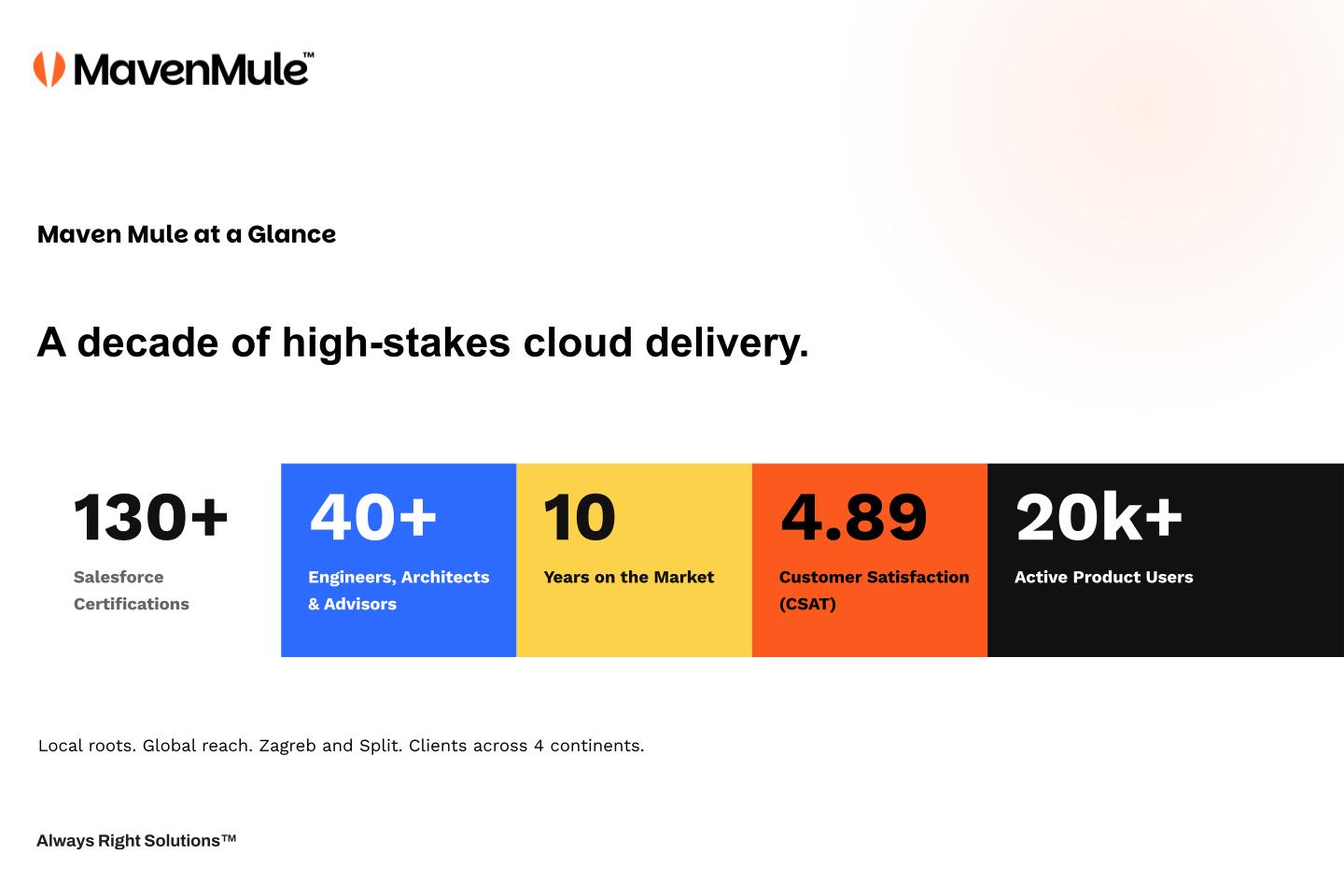 MavenMule™

Maven Mule at a Glance

A decade of high-stakes cloud delivery.

130+
Salesforce Certifications

40+
Engineers, Architects & Advisors

10
Years on the Market

4.89
Customer Satisfaction (CSAT)

20k+
Active Product Users

Local roots. Global reach. Zagreb and Split. Clients across 4 continents.

Always Right Solutions™